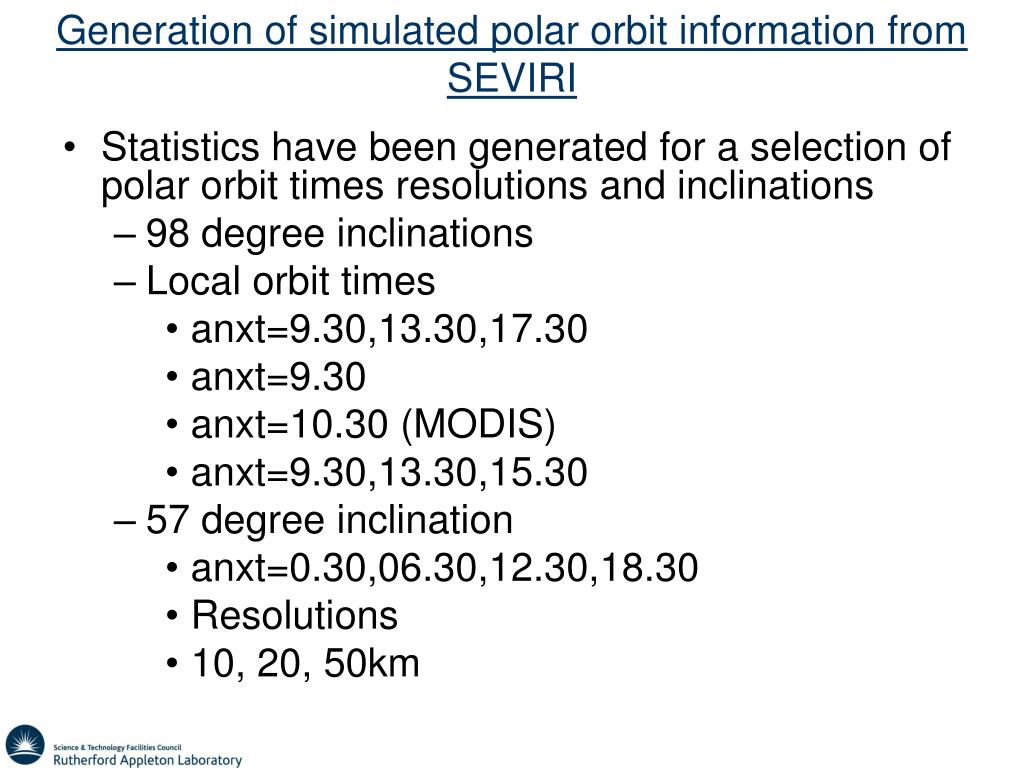 Generation of simulated polar orbit information from SEVIRI

• Statistics have been generated for a selection of polar orbit times resolutions and inclinations
– 98 degree inclinations
– Local orbit times
• anxt=9.30,13.30,17.30
• anxt=9.30
• anxt=10.30 (MODIS)
• anxt=9.30,13.30,15.30
– 57 degree inclination
• anxt=0.30,06.30,12.30,18.30
• Resolutions
• 10, 20, 50km

Science & Technology Facilities Council
Rutherford Appleton Laboratory